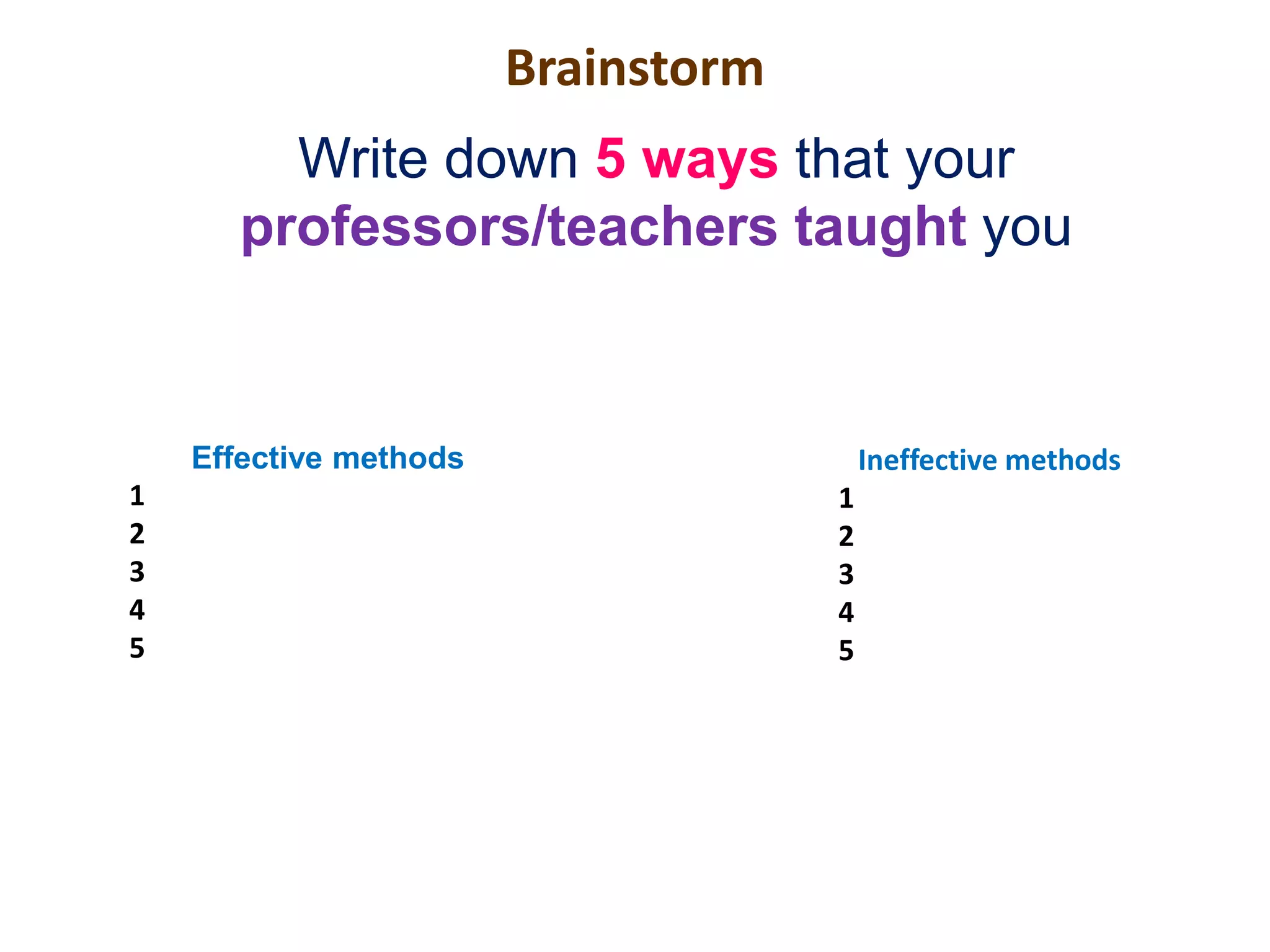 Brainstorm

Write down 5 ways that your professors/teachers taught you

Effective methods
1
2
3
4
5

Ineffective methods
1
2
3
4
5